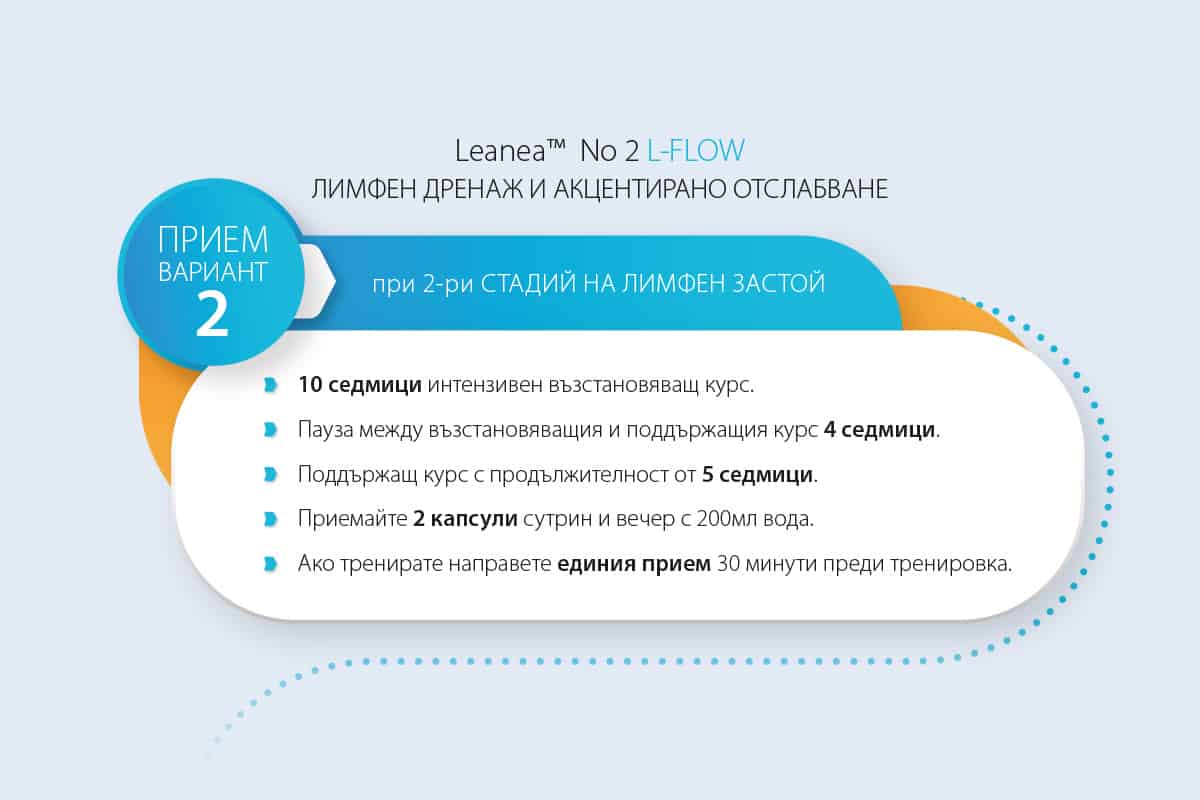 Leanea™ No 2 L-FLOW
ЛИМФЕН ДРЕНАЖ И АКЦЕНТИРАНО ОТСЛАБВАНЕ

ПРИЕМ
ВАРИАНТ
2

при 2-ри СТАДИЙ НА ЛИМФЕН ЗАСТОЙ

10 седмици интензивен възстановяващ курс.

Пауза между възстановяващия и поддържащия курс 4 седмици.

Поддържащ курс с продължителност от 5 седмици.

Приемайте 2 капсули сутрин и вечер с 200мл вода.

Ако тренирате направете единия прием 30 минути преди тренировка.